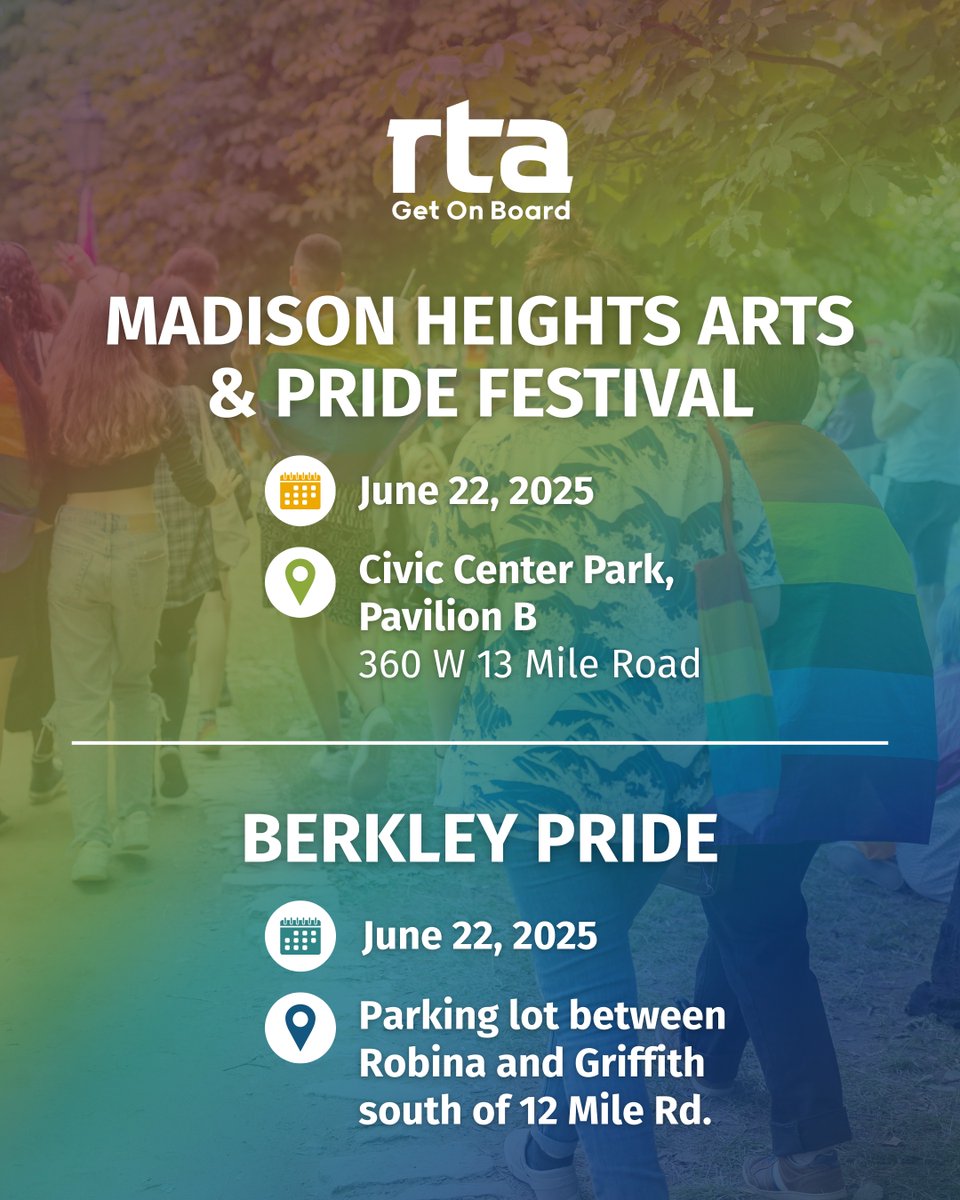 rta
Get On Board

MADISON HEIGHTS ARTS & PRIDE FESTIVAL

June 22, 2025

Civic Center Park, Pavilion B
360 W 13 Mile Road

BERKLEY PRIDE

June 22, 2025

Parking lot between Robina and Griffith south of 12 Mile Rd.